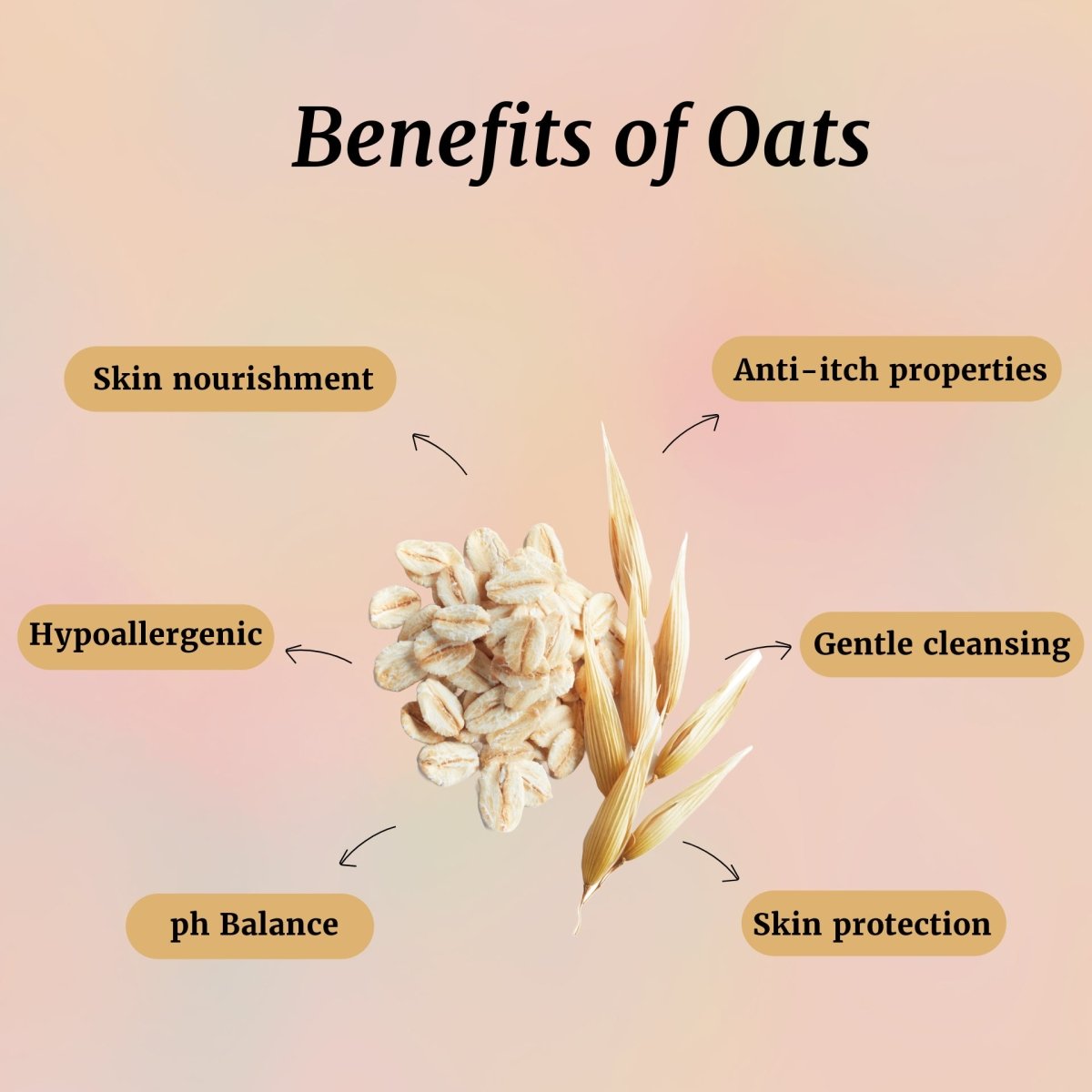 Benefits of Oats

Skin nourishment

Anti-itch properties

Hypoallergenic

Gentle cleansing

ph Balance

Skin protection